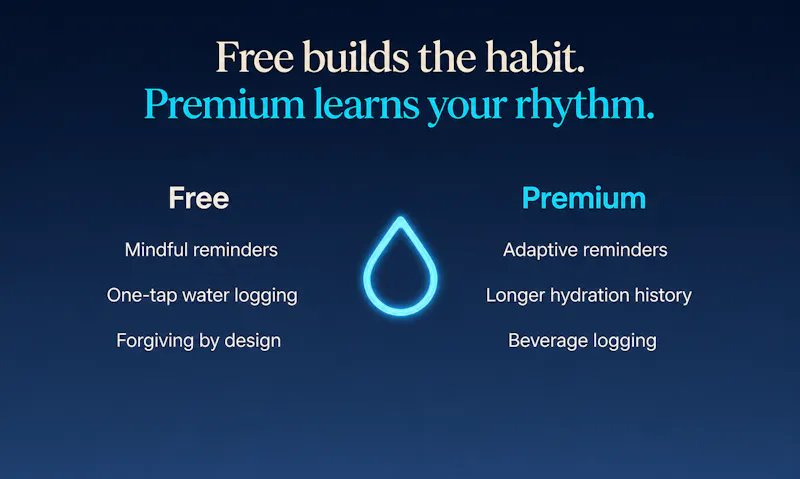 Free builds the habit.
Premium learns your rhythm.

Free

Mindful reminders

One-tap water logging

Forgiving by design

Premium

Adaptive reminders

Longer hydration history

Beverage logging